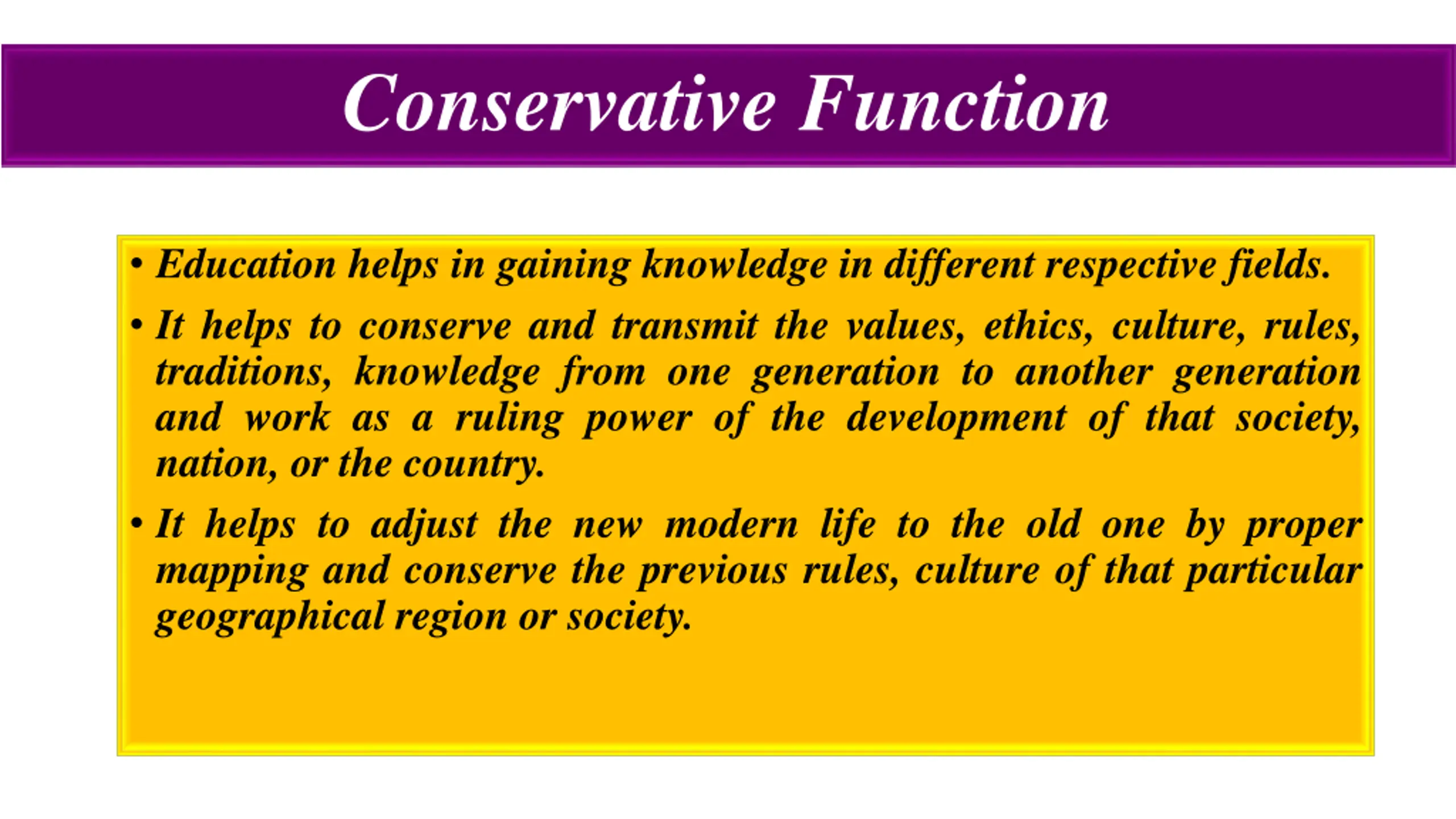 Conservative Function

• Education helps in gaining knowledge in different respective fields.

• It helps to conserve and transmit the values, ethics, culture, rules, traditions, knowledge from one generation to another generation and work as a ruling power of the development of that society, nation, or the country.

• It helps to adjust the new modern life to the old one by proper mapping and conserve the previous rules, culture of that particular geographical region or society.